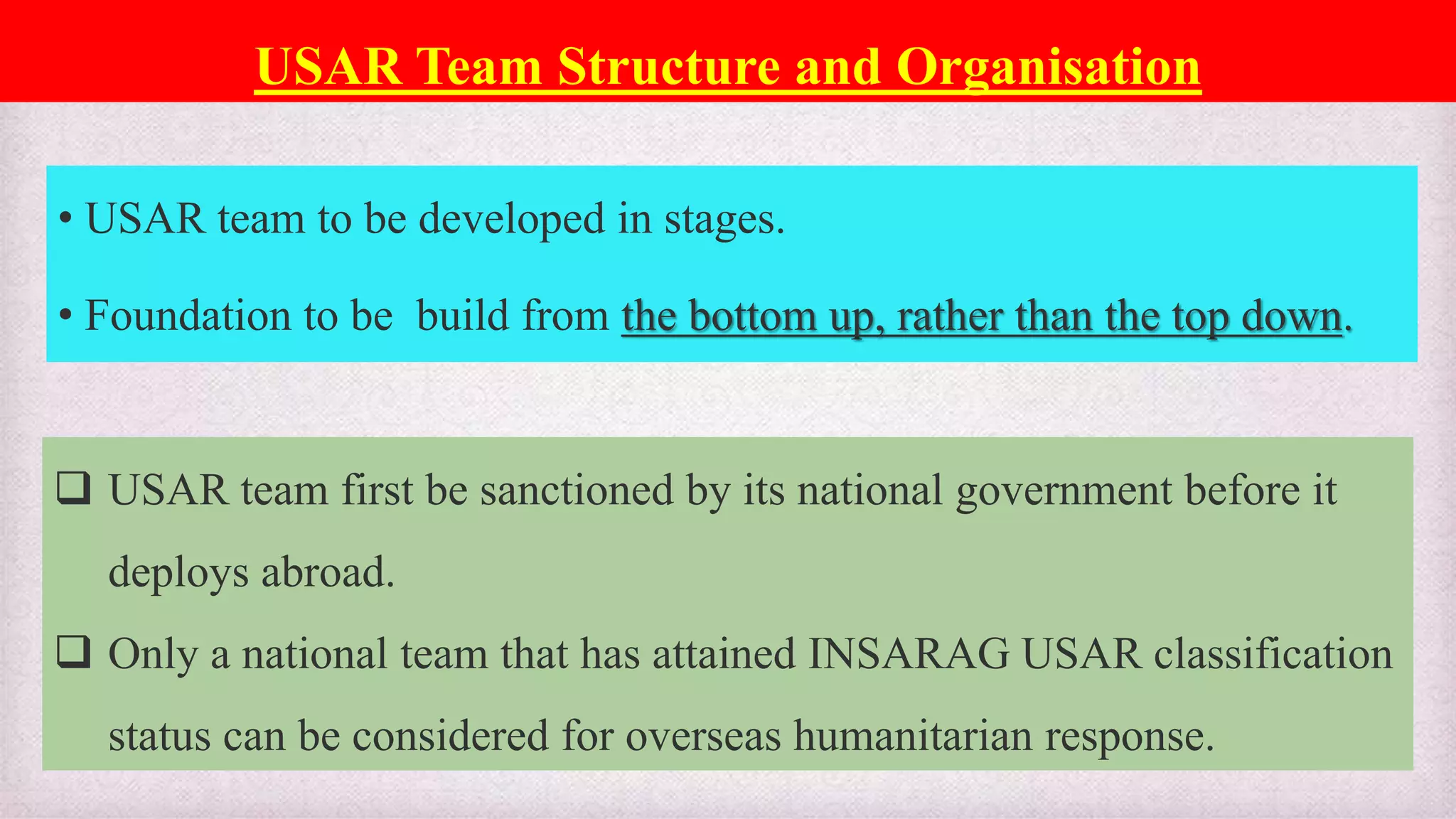 USAR Team Structure and Organisation

• USAR team to be developed in stages.

• Foundation to be  build from the bottom up, rather than the top down.

❑ USAR team first be sanctioned by its national government before it deploys abroad.

❑ Only a national team that has attained INSARAG USAR classification status can be considered for overseas humanitarian response.